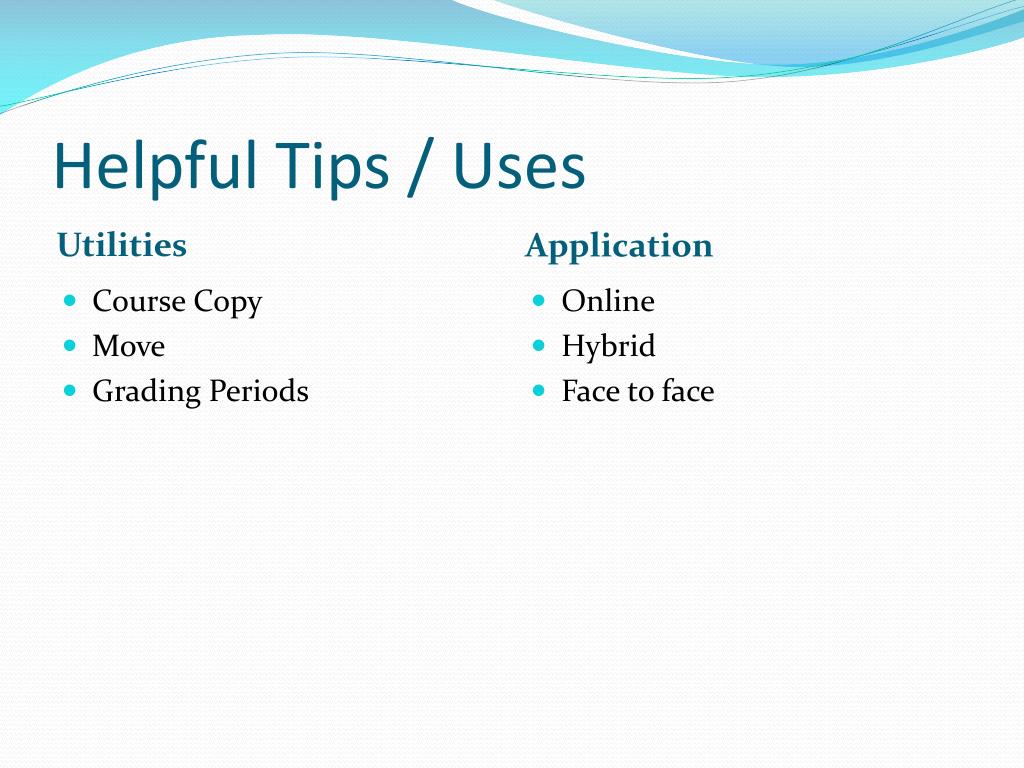 Helpful Tips / Uses

Utilities

- Course Copy
- Move
- Grading Periods

Application

- Online
- Hybrid
- Face to face